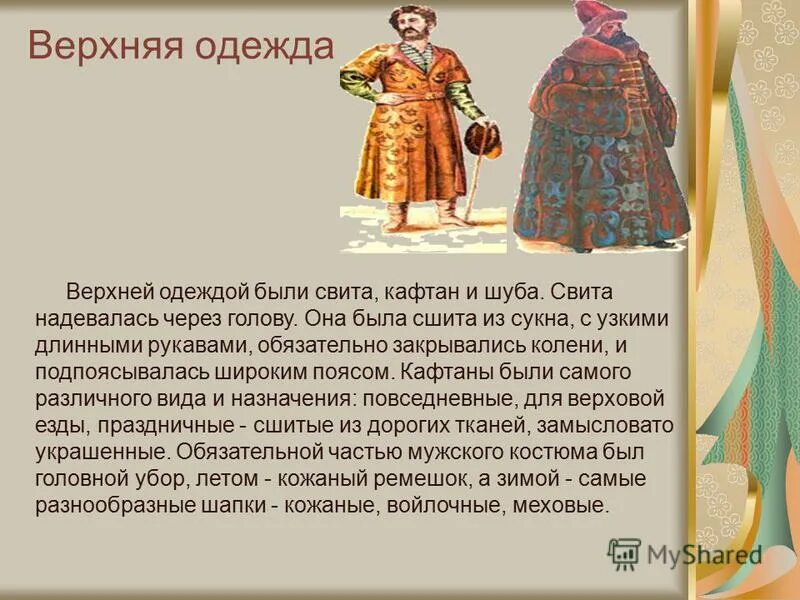 Верхняя одежда

Верхней одеждой были свита, кафтан и шуба. Свита надевалась через голову. Она была сшита из сукна, с узкими длинными рукавами, обязательно закрывались колени, и подпоясывалась широким поясом. Кафтаны были самого различного вида и назначения: повседневные, для верховой езды, праздничные - сшитые из дорогих тканей, замысловато украшенные. Обязательной частью мужского костюма был головной убор, летом - кожаный ремешок, а зимой - самые разнообразные шапки - кожаные, войлочные, меховые.

MyShared